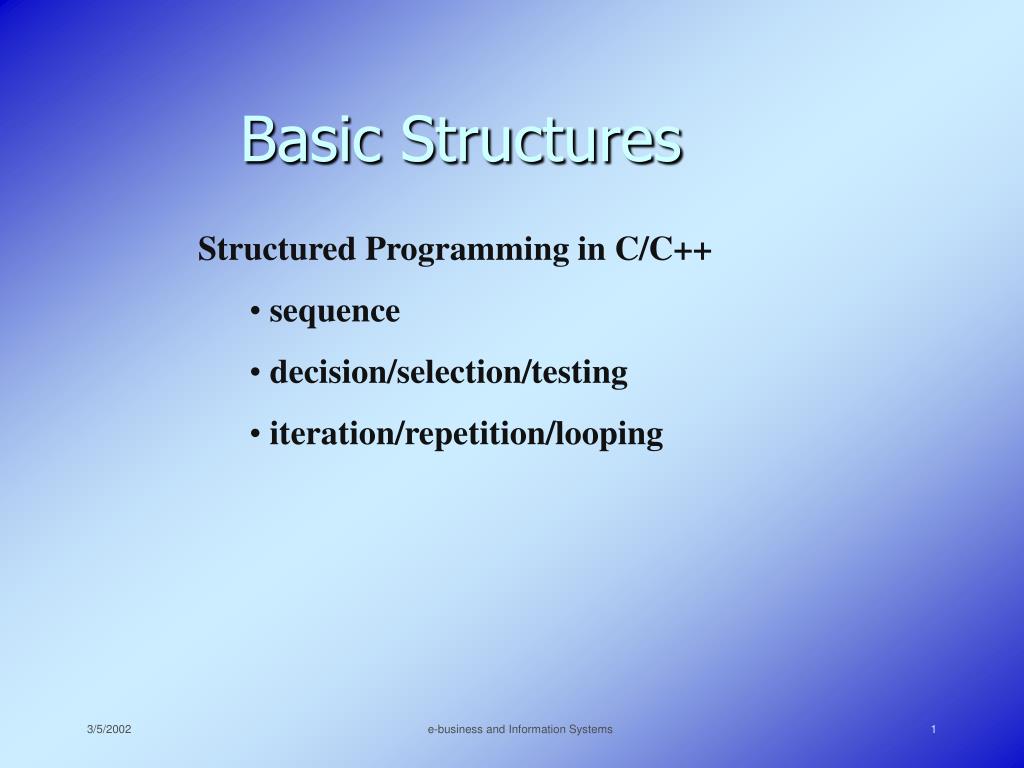 Basic Structures

Structured Programming in C/C++

• sequence

• decision/selection/testing

• iteration/repetition/looping

3/5/2002

e-business and Information Systems

1